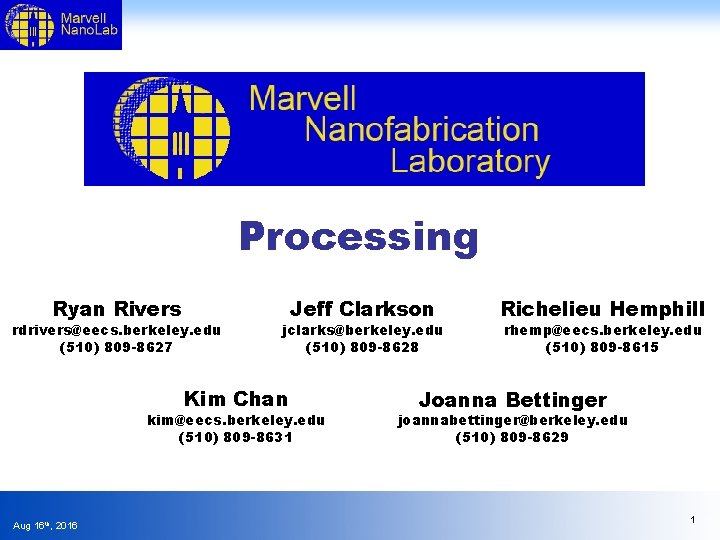 Marvell NanoLab

Marvell Nanofabrication Laboratory

Processing

Ryan Rivers
rdrivers@eecs.berkeley.edu
(510) 809-8627

Jeff Clarkson
jclarks@berkeley.edu
(510) 809-8628

Richelieu Hemphill
rhemp@eecs.berkeley.edu
(510) 809-8615

Kim Chan
kim@eecs.berkeley.edu
(510) 809-8631

Joanna Bettinger
joannabettinger@berkeley.edu
(510) 809-8629

Aug 16th, 2016

1